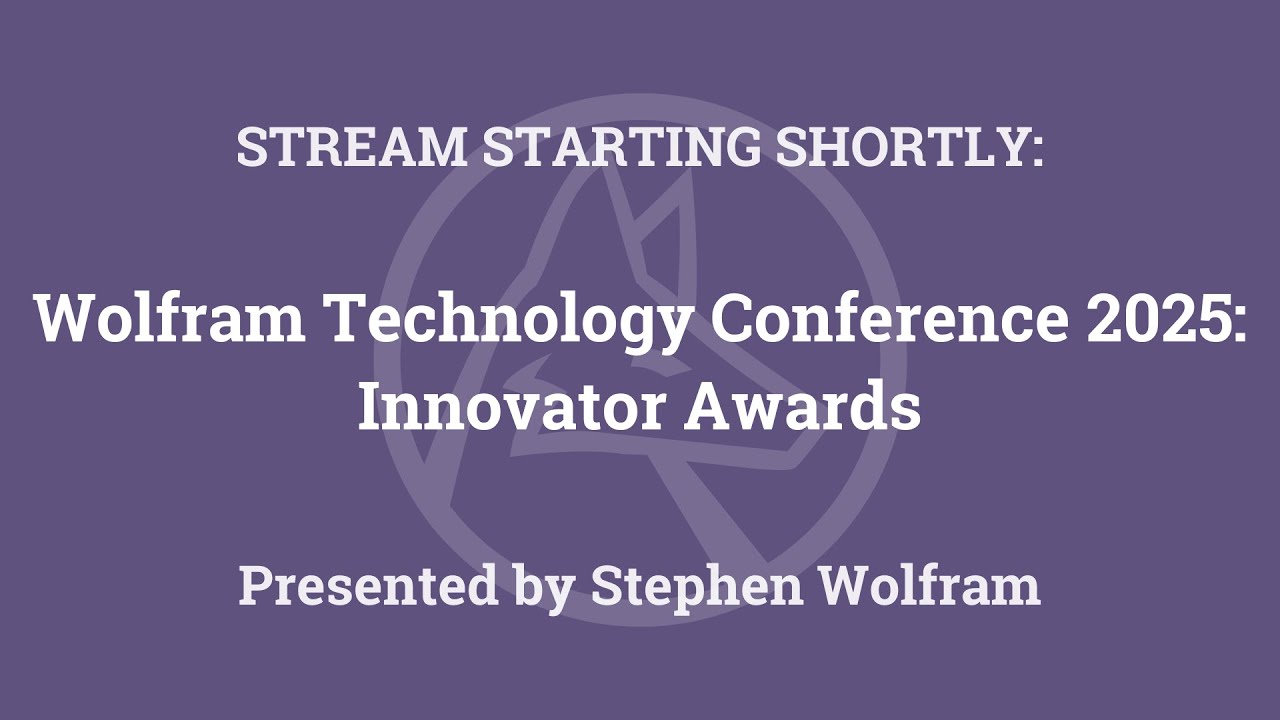 STREAM STARTING SHORTLY:

Wolfram Technology Conference 2025: Innovator Awards

Presented by Stephen Wolfram